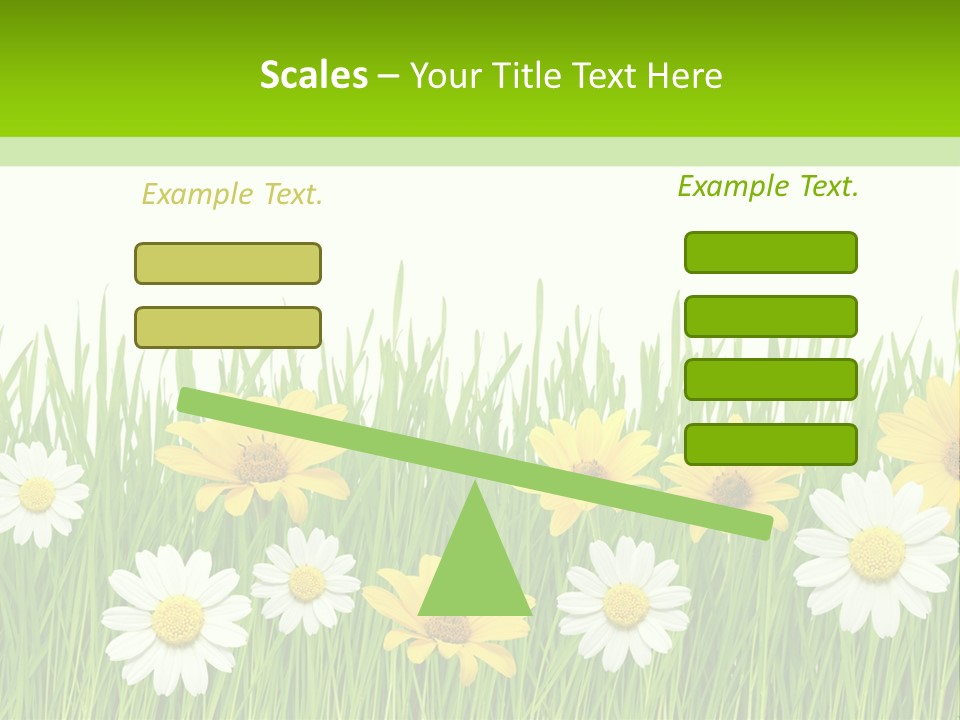 Scales – Your Title Text Here

Example Text.

Example Text.